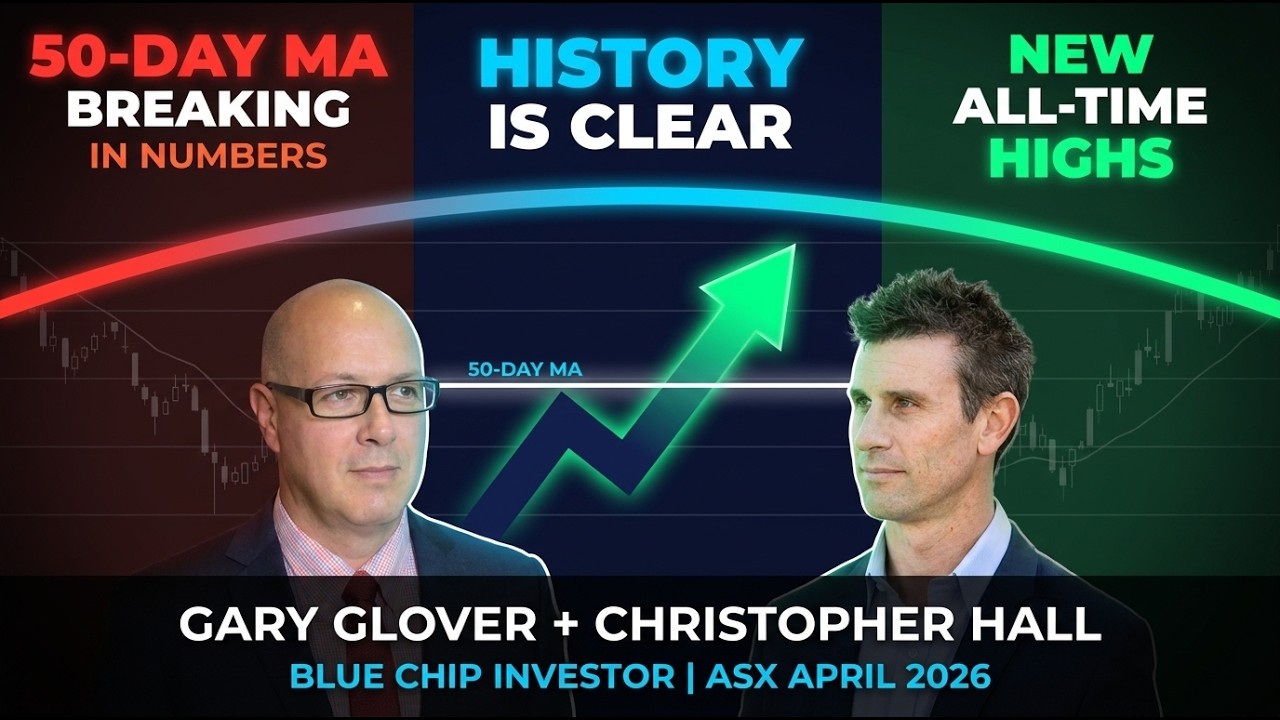 50-DAY MA
BREAKING
IN NUMBERS

HISTORY
IS CLEAR

NEW
ALL-TIME
HIGHS

50-DAY MA

GARY GLOVER + CHRISTOPHER HALL
BLUE CHIP INVESTOR | ASX APRIL 2026